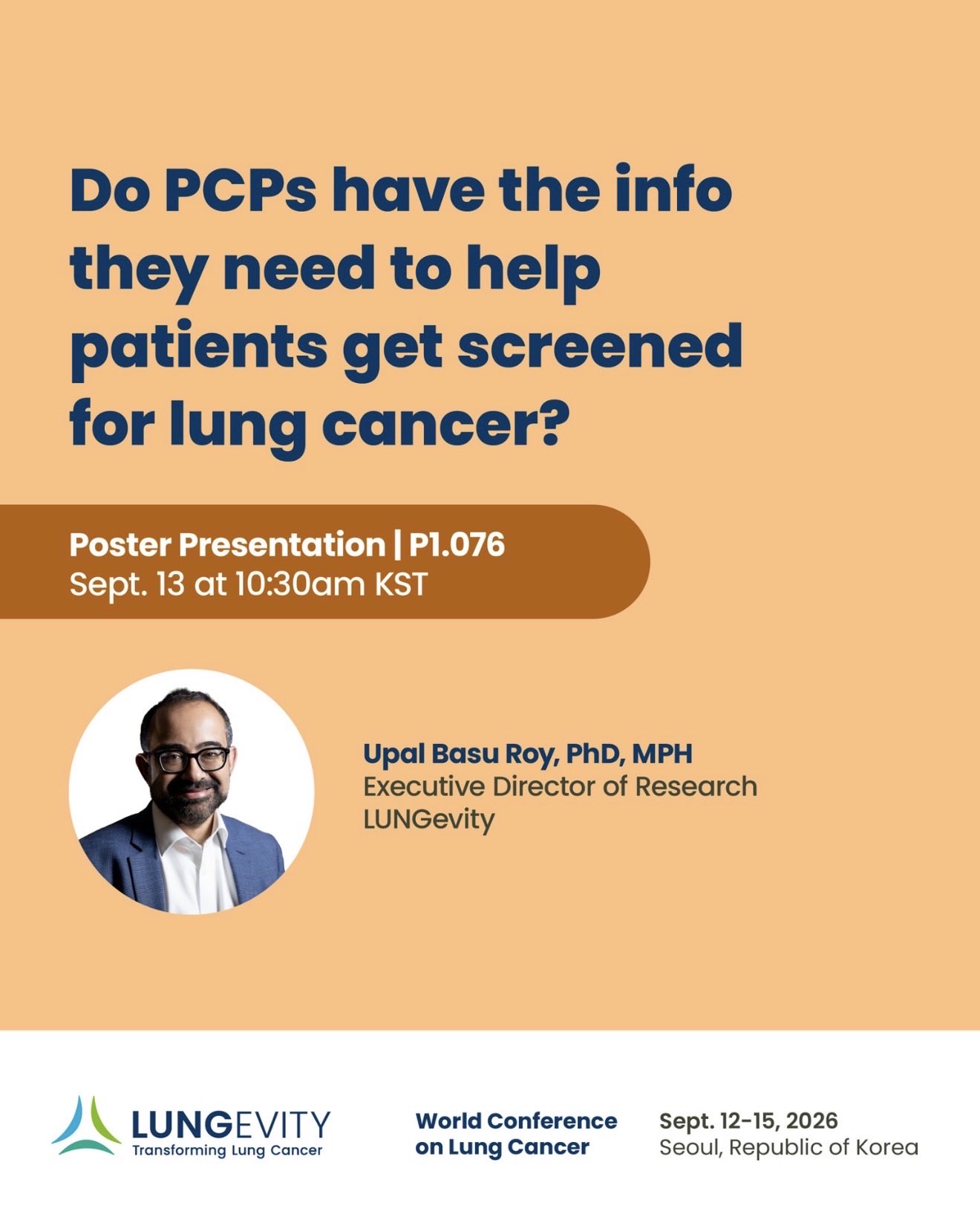 Do PCPs have the info they need to help patients get screened for lung cancer?

Poster Presentation | P1.076
Sept. 13 at 10:30am KST

Upal Basu Roy, PhD, MPH
Executive Director of Research
LUNGevity

LUNGEVITY
Transforming Lung Cancer

World Conference on Lung Cancer

Sept. 12-15, 2026
Seoul, Republic of Korea